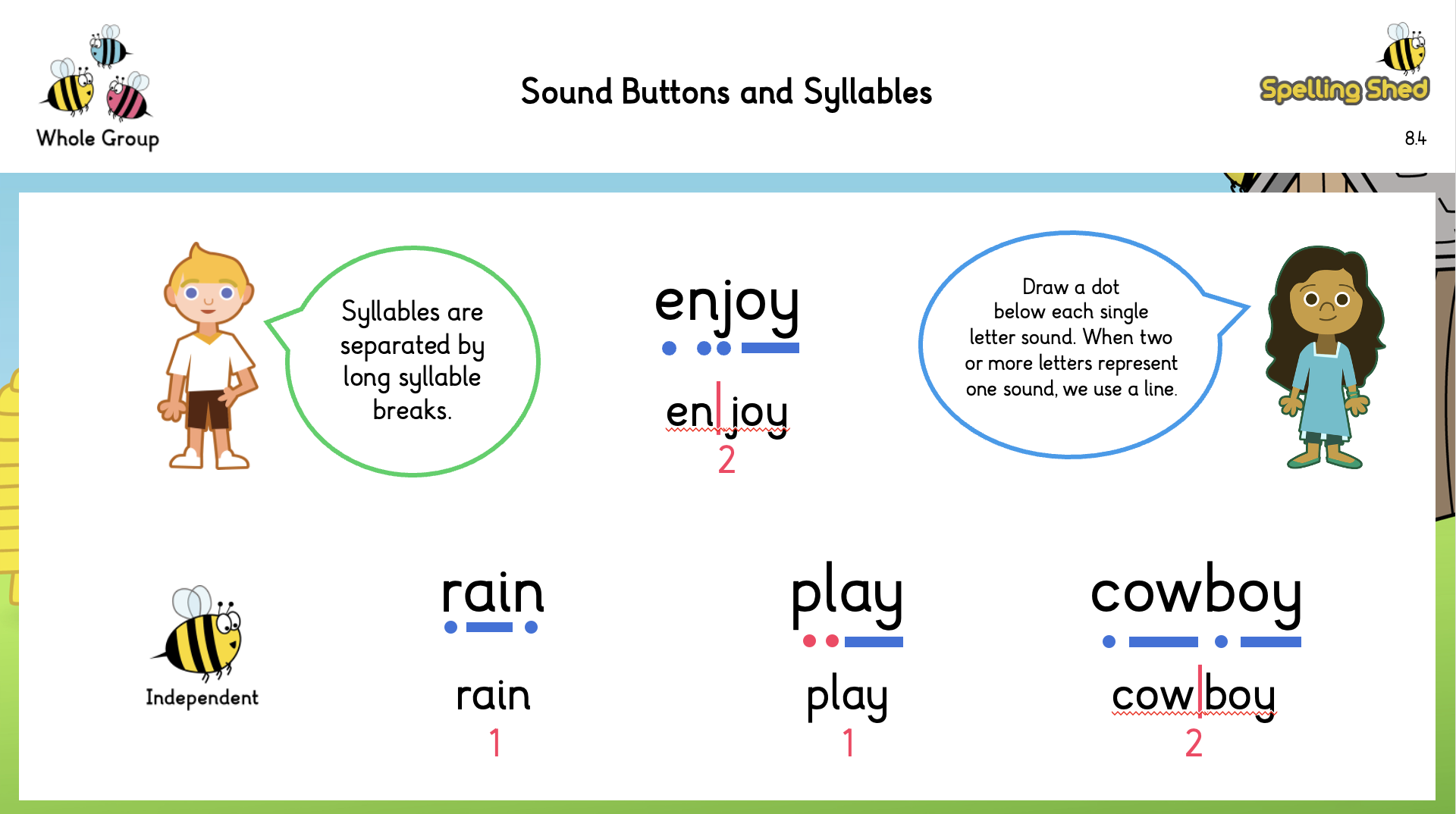 Whole Group

Sound Buttons and Syllables

Spelling Shed

8.4

Syllables are separated by long syllable breaks.

enjoy

en|joy
2

Draw a dot below each single letter sound. When two or more letters represent one sound, we use a line.

Independent

rain

rain
1

play

play
1

cowboy

cow|boy
2